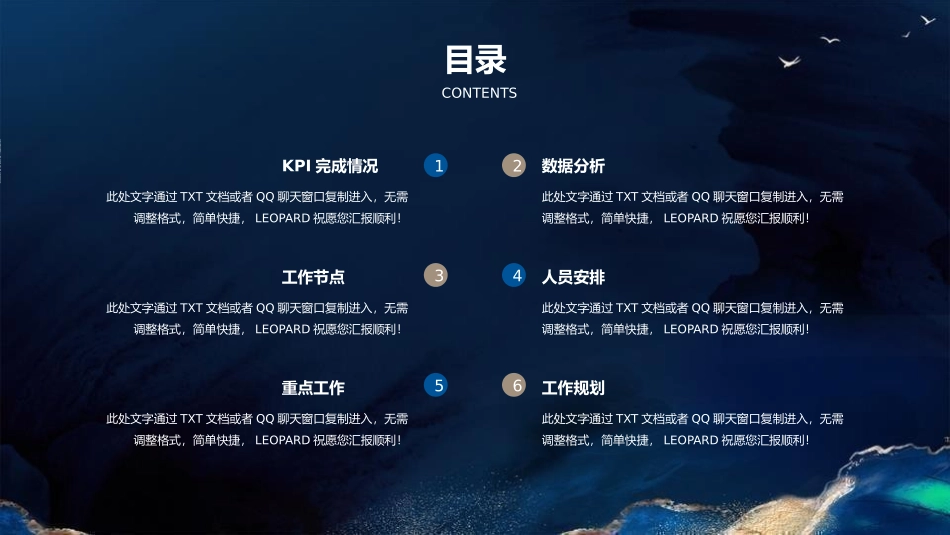 目录
CONTENTS

KPI 完成情况
1
此处文字通过 TXT 文档或者 QQ 聊天窗口复制进入，无需调整格式，简单快捷， LEOPARD 祝愿您汇报顺利!

2
数据分析
此处文字通过 TXT 文档或者 QQ 聊天窗口复制进入，无需调整格式，简单快捷， LEOPARD 祝愿您汇报顺利!

工作节点
3
此处文字通过 TXT 文档或者 QQ 聊天窗口复制进入，无需调整格式，简单快捷， LEOPARD 祝愿您汇报顺利!

4
人员安排
此处文字通过 TXT 文档或者 QQ 聊天窗口复制进入，无需调整格式，简单快捷， LEOPARD 祝愿您汇报顺利!

重点工作
5
此处文字通过 TXT 文档或者 QQ 聊天窗口复制进入，无需调整格式，简单快捷， LEOPARD 祝愿您汇报顺利!

6
工作规划
此处文字通过 TXT 文档或者 QQ 聊天窗口复制进入，无需调整格式，简单快捷， LEOPARD 祝愿您汇报顺利!